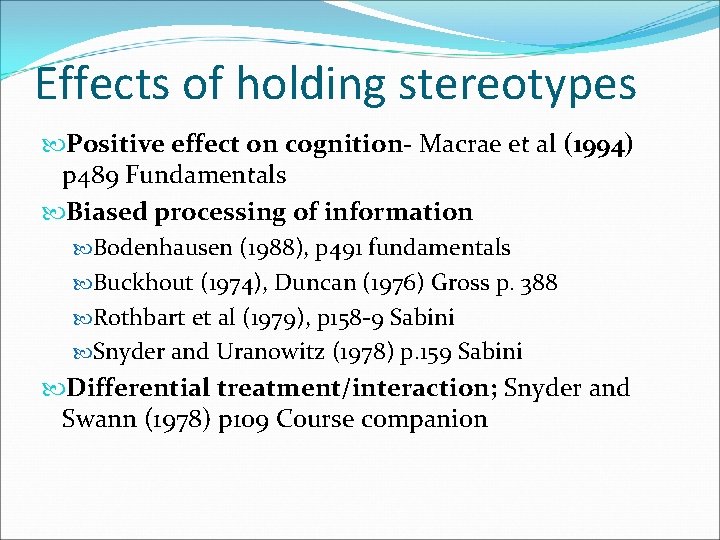 Effects of holding stereotypes

Positive effect on cognition- Macrae et al (1994) p489 Fundamentals

Biased processing of information

Bodenhausen (1988), p491 fundamentals

Buckhout (1974), Duncan (1976) Gross p. 388

Rothbart et al (1979), p158-9 Sabini

Snyder and Uranowitz (1978) p.159 Sabini

Differential treatment/interaction; Snyder and Swann (1978) p109 Course companion